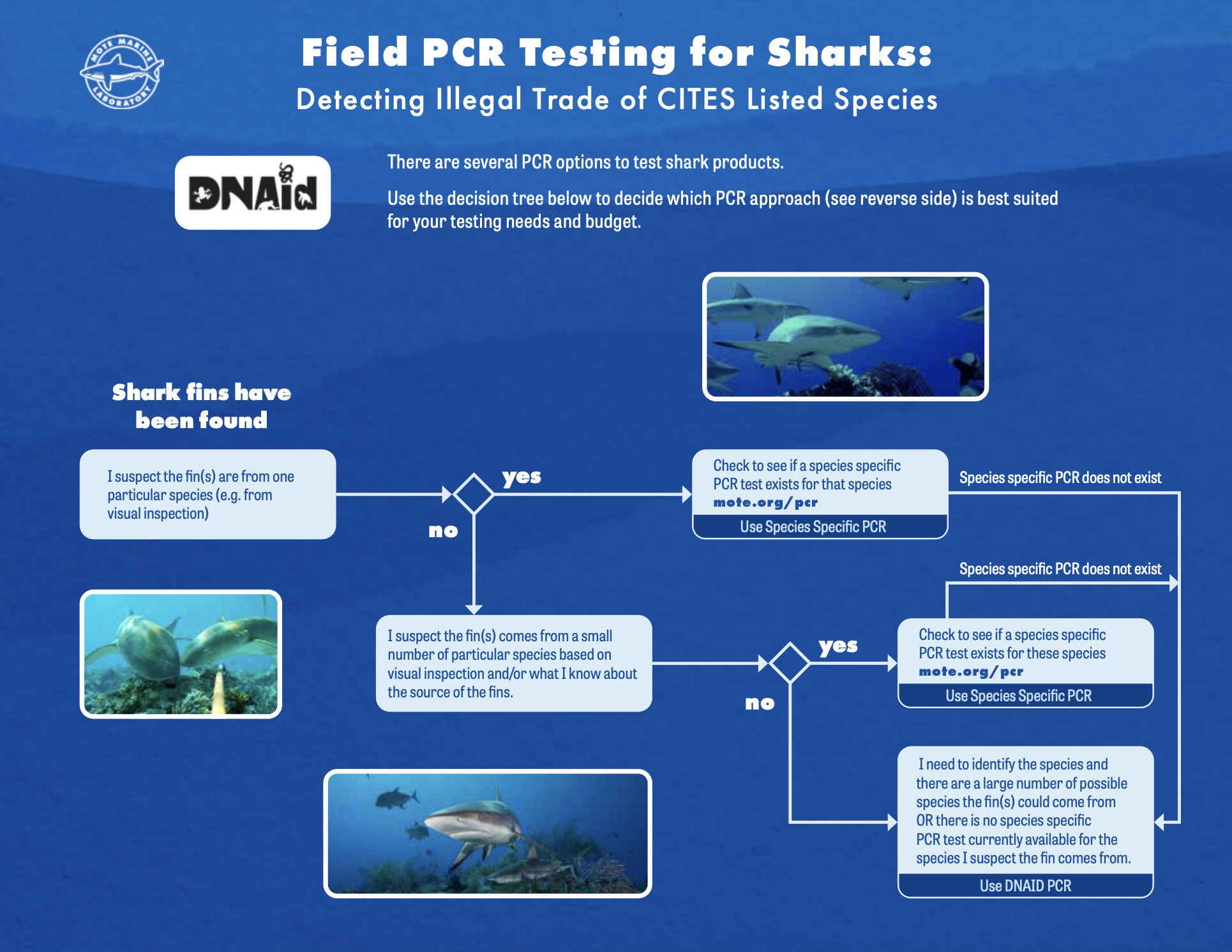 MOTE MARINE LABORATORY

Field PCR Testing for Sharks:
Detecting Illegal Trade of CITES Listed Species

DNAid

There are several PCR options to test shark products.

Use the decision tree below to decide which PCR approach (see reverse side) is best suited for your testing needs and budget.

Shark fins have been found

I suspect the fin(s) are from one particular species (e.g. from visual inspection)

yes

no

Check to see if a species specific PCR test exists for that species
mote.org/pcr
Use Species Specific PCR

Species specific PCR does not exist

Species specific PCR does not exist

I suspect the fin(s) comes from a small number of particular species based on visual inspection and/or what I know about the source of the fins.

yes

no

Check to see if a species specific PCR test exists for these species
mote.org/pcr
Use Species Specific PCR

I need to identify the species and there are a large number of possible species the fin(s) could come from OR there is no species specific PCR test currently available for the species I suspect the fin comes from.
Use DNAID PCR